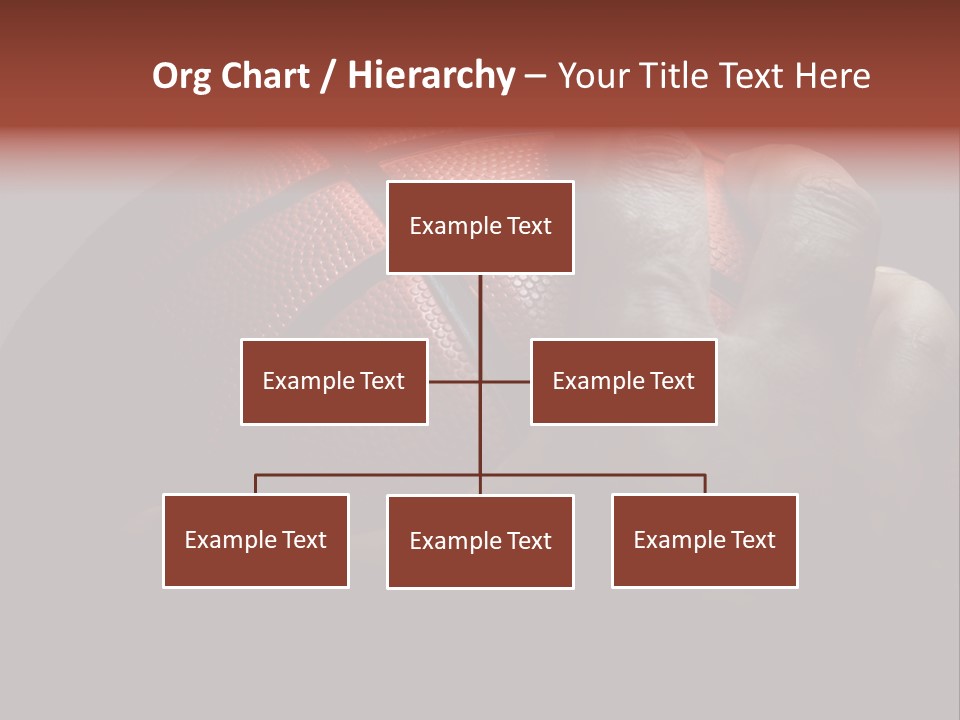 Org Chart / Hierarchy – Your Title Text Here

Example Text

Example Text

Example Text

Example Text

Example Text

Example Text